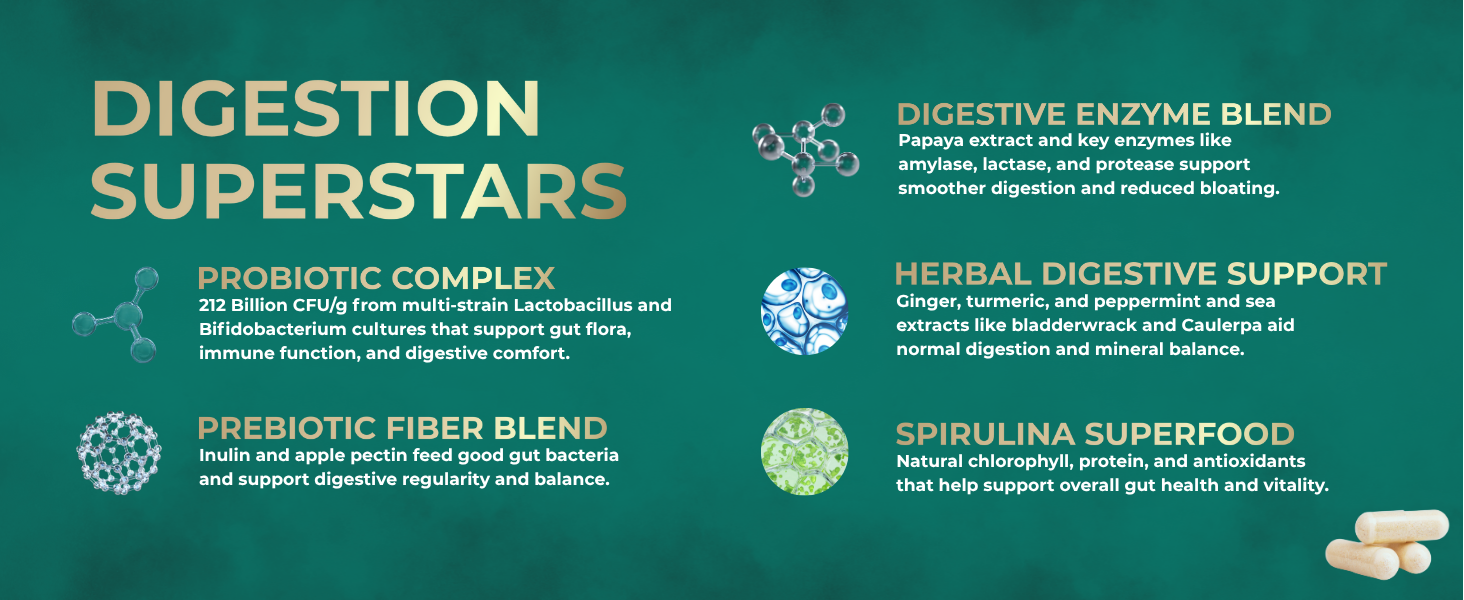 DIGESTION SUPERSTARS

PROBIOTIC COMPLEX
212 Billion CFU/g from multi-strain Lactobacillus and Bifidobacterium cultures that support gut flora, immune function, and digestive comfort.

PREBIOTIC FIBER BLEND
Inulin and apple pectin feed good gut bacteria and support digestive regularity and balance.

DIGESTIVE ENZYME BLEND
Papaya extract and key enzymes like amylase, lactase, and protease support smoother digestion and reduced bloating.

HERBAL DIGESTIVE SUPPORT
Ginger, turmeric, and peppermint and sea extracts like bladderwrack and Caulerpa aid normal digestion and mineral balance.

SPIRULINA SUPERFOOD
Natural chlorophyll, protein, and antioxidants that help support overall gut health and vitality.